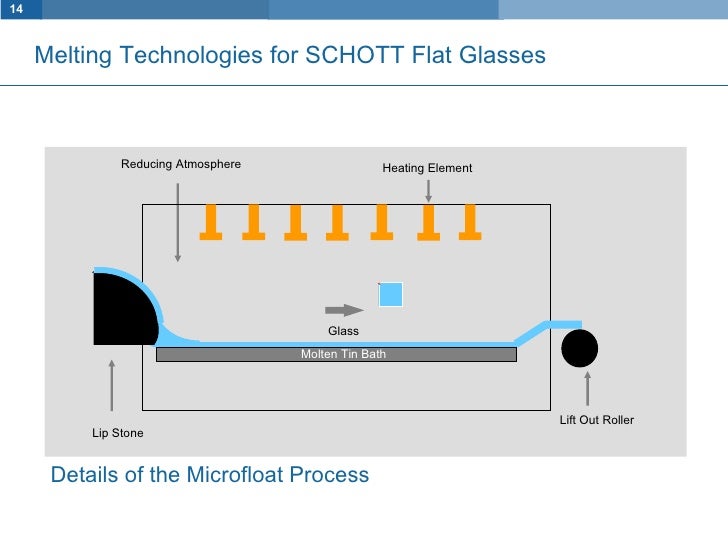 14

Melting Technologies for SCHOTT Flat Glasses

Reducing Atmosphere

Heating Element

Glass

Molten Tin Bath

Lip Stone

Lift Out Roller

Details of the Microfloat Process